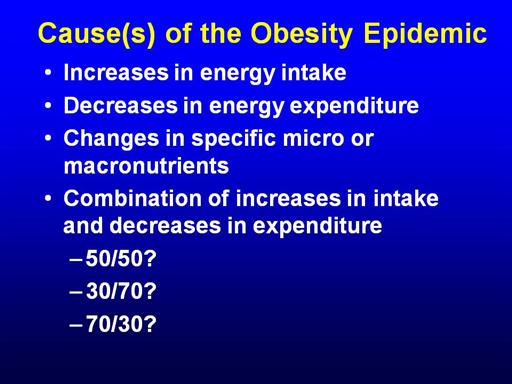 Cause(s) of the Obesity Epidemic

• Increases in energy intake
• Decreases in energy expenditure
• Changes in specific micro or macronutrients
• Combination of increases in intake and decreases in expenditure
– 50/50?
– 30/70?
– 70/30?